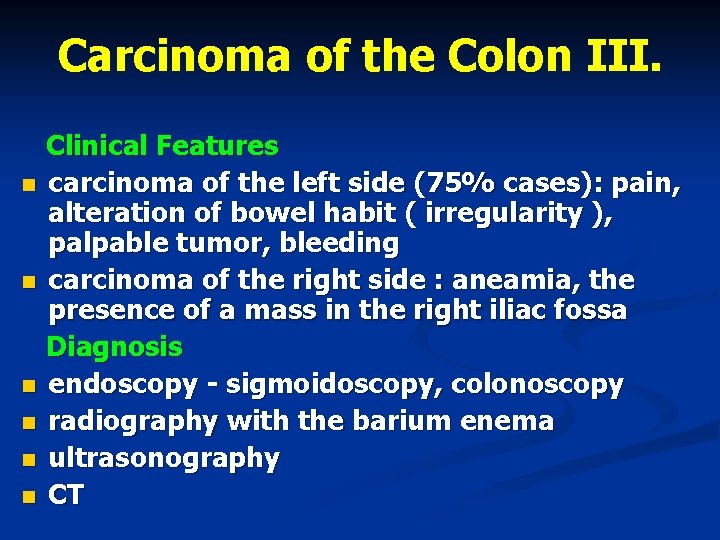 Carcinoma of the Colon III.

Clinical Features

- carcinoma of the left side (75% cases): pain, alteration of bowel habit ( irregularity ), palpable tumor, bleeding
- carcinoma of the right side : aneamia, the presence of a mass in the right iliac fossa

Diagnosis

- endoscopy - sigmoidoscopy, colonoscopy
- radiography with the barium enema
- ultrasonography
- CT